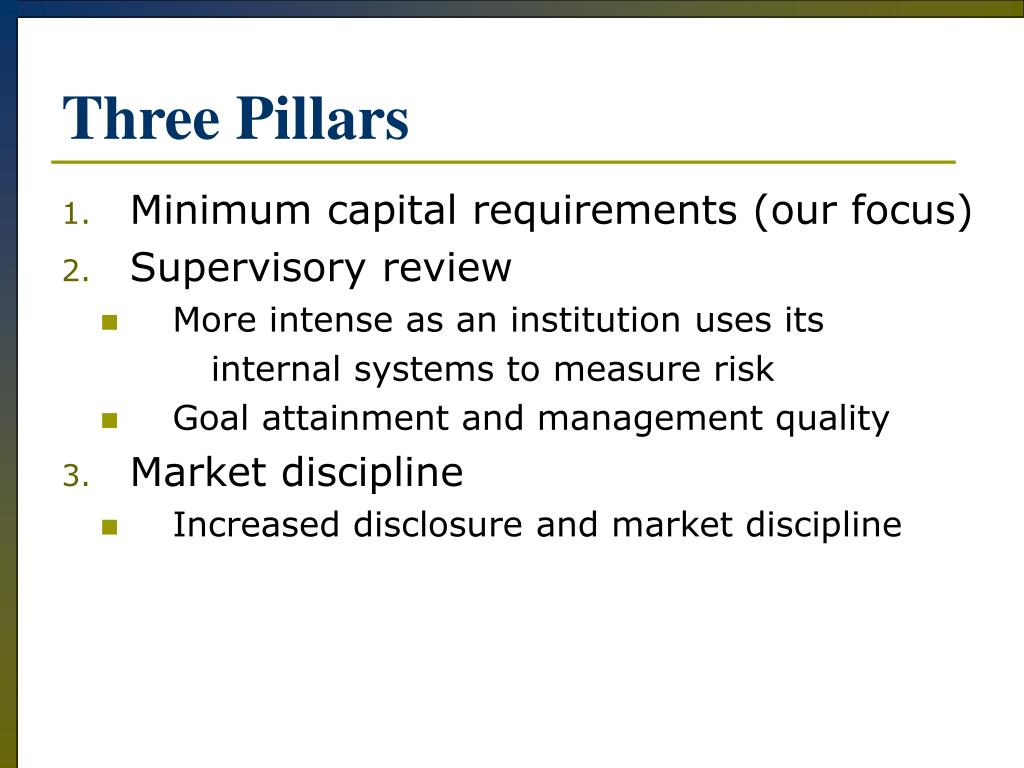 Three Pillars

1. Minimum capital requirements (our focus)
2. Supervisory review
   - More intense as an institution uses its internal systems to measure risk
   - Goal attainment and management quality
3. Market discipline
   - Increased disclosure and market discipline